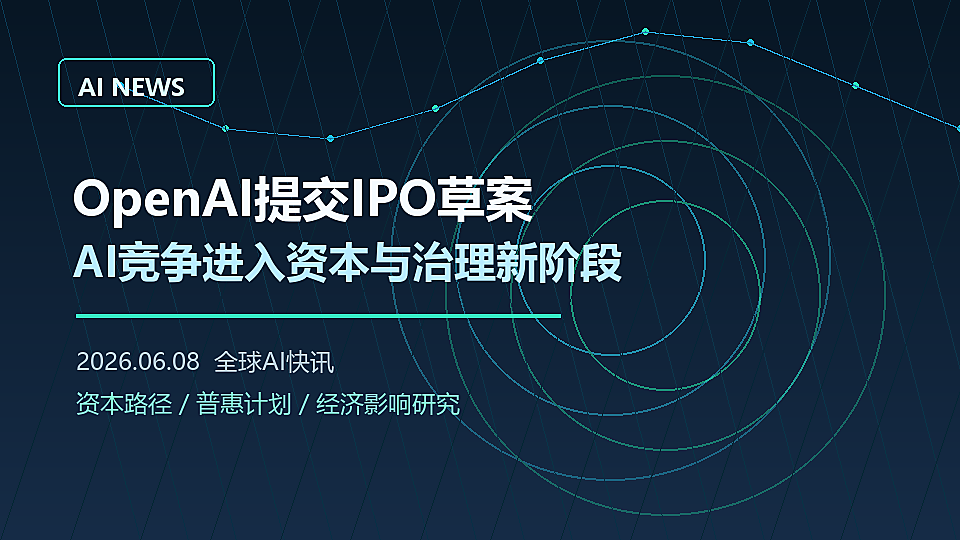 AI NEWS

OpenAI提交IPO草案

AI竞争进入资本与治理新阶段

2026.06.08 全球AI快讯

资本路径 / 普惠计划 / 经济影响研究